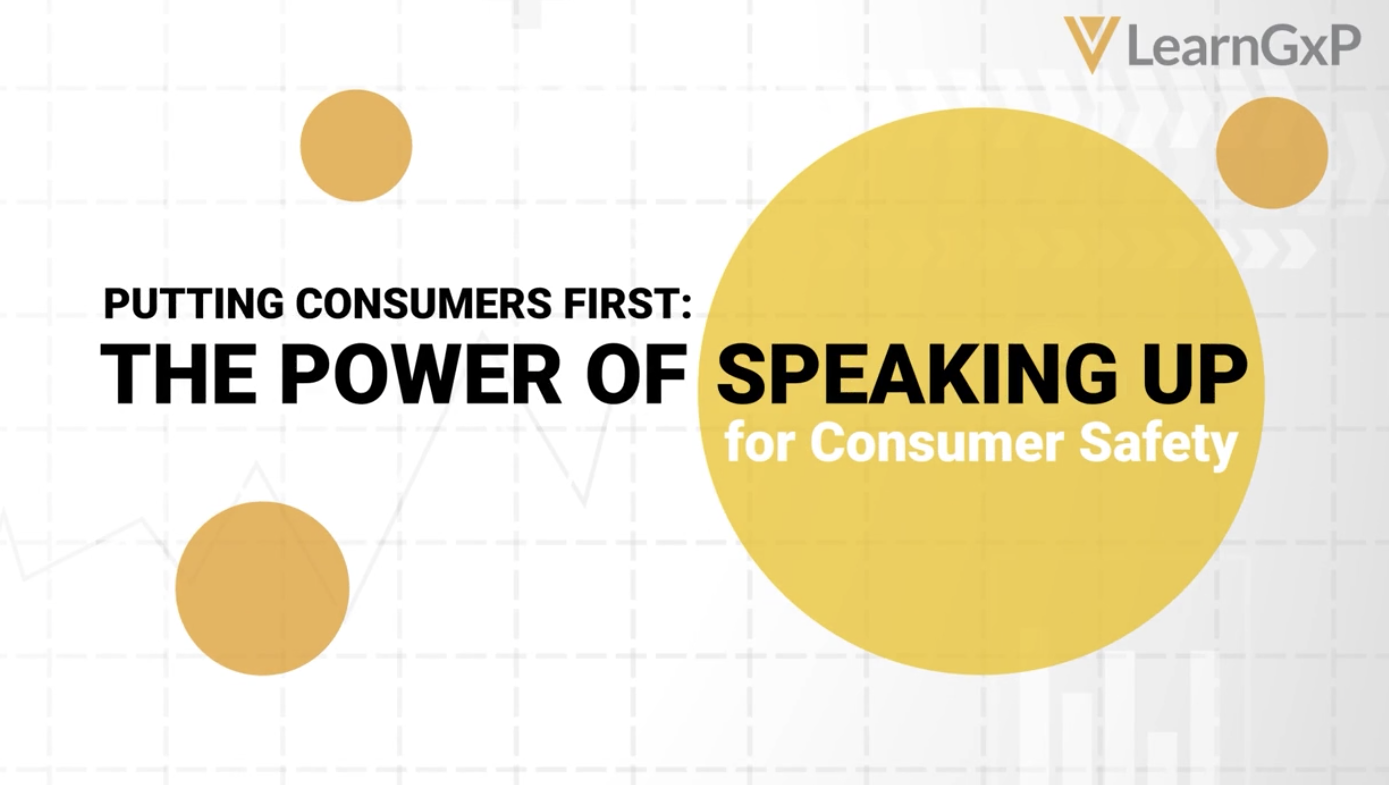 LearnGxP

PUTTING CONSUMERS FIRST:
THE POWER OF SPEAKING UP
for Consumer Safety